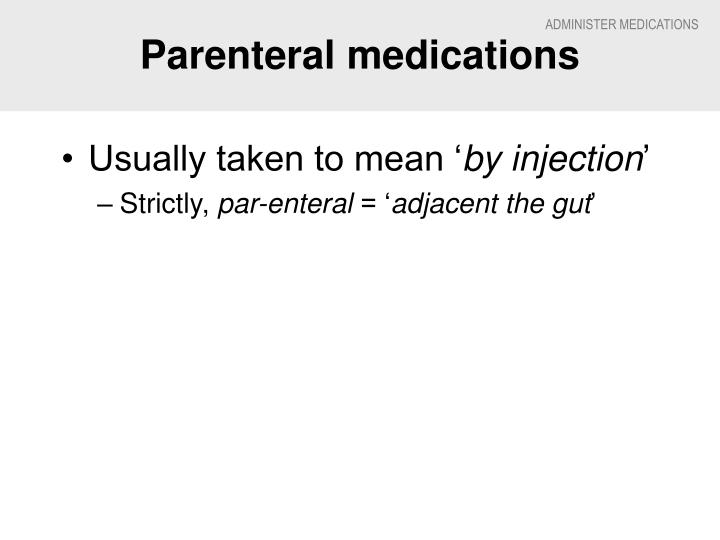 ADMINISTER MEDICATIONS

Parenteral medications

• Usually taken to mean ‘by injection’
– Strictly, par-enteral = ‘adjacent the gut’